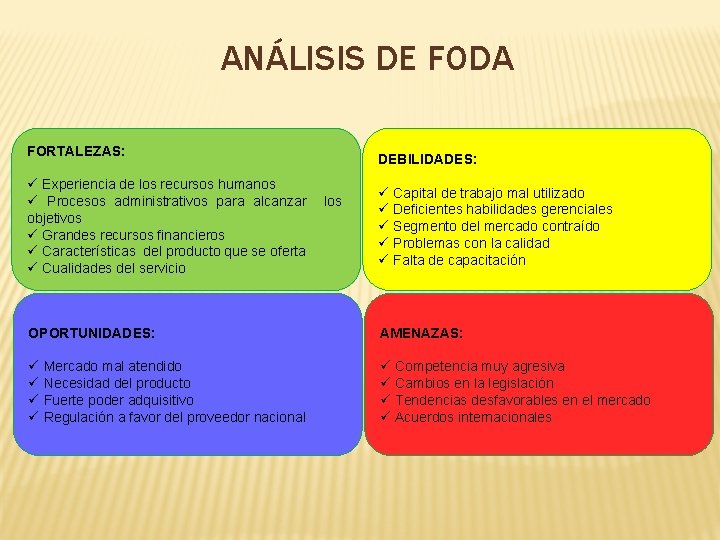 ANÁLISIS DE FODA

FORTALEZAS:

✓ Experiencia de los recursos humanos
✓ Procesos administrativos para alcanzar los objetivos
✓ Grandes recursos financieros
✓ Características del producto que se oferta
✓ Cualidades del servicio

DEBILIDADES:

✓ Capital de trabajo mal utilizado
✓ Deficientes habilidades gerenciales
✓ Segmento del mercado contraído
✓ Problemas con la calidad
✓ Falta de capacitación

OPORTUNIDADES:

✓ Mercado mal atendido
✓ Necesidad del producto
✓ Fuerte poder adquisitivo
✓ Regulación a favor del proveedor nacional

AMENAZAS:

✓ Competencia muy agresiva
✓ Cambios en la legislación
✓ Tendencias desfavorables en el mercado
✓ Acuerdos internacionales